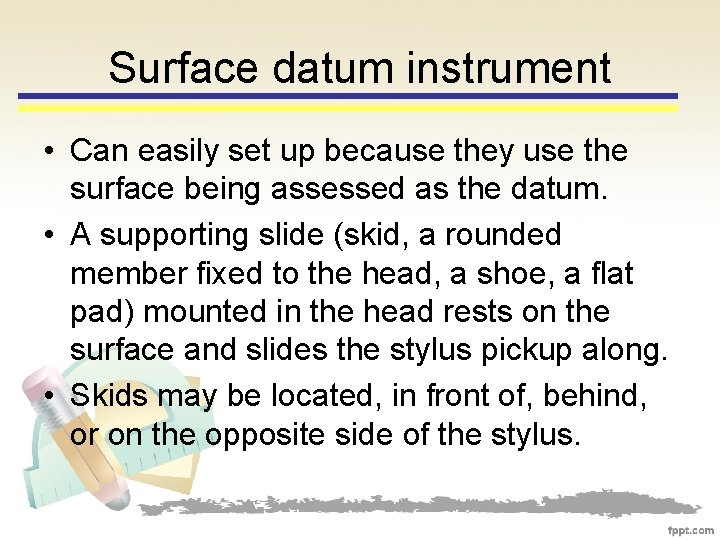 Surface datum instrument

• Can easily set up because they use the surface being assessed as the datum.

• A supporting slide (skid, a rounded member fixed to the head, a shoe, a flat pad) mounted in the head rests on the surface and slides the stylus pickup along.

• Skids may be located, in front of, behind, or on the opposite side of the stylus.

fppt.com